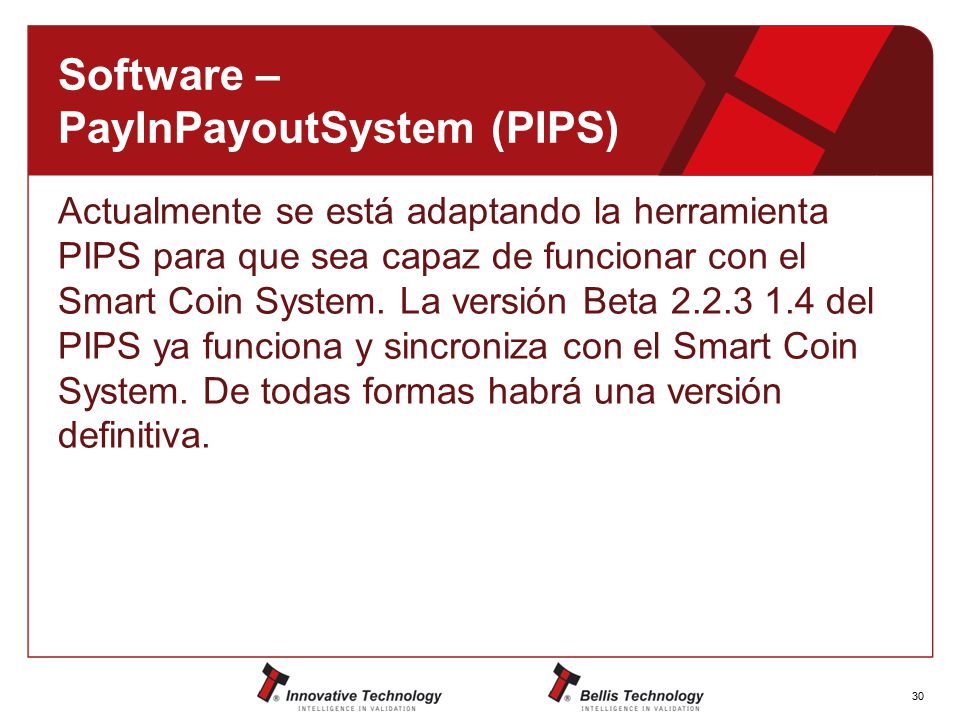 Software – PayInPayoutSystem (PIPS)

Actualmente se está adaptando la herramienta PIPS para que sea capaz de funcionar con el Smart Coin System. La versión Beta 2.2.3 1.4 del PIPS ya funciona y sincroniza con el Smart Coin System. De todas formas habrá una versión definitiva.

Innovative Technology
INTELLIGENCE IN VALIDATION

Bellis Technology
INTELLIGENCE IN VALIDATION

30